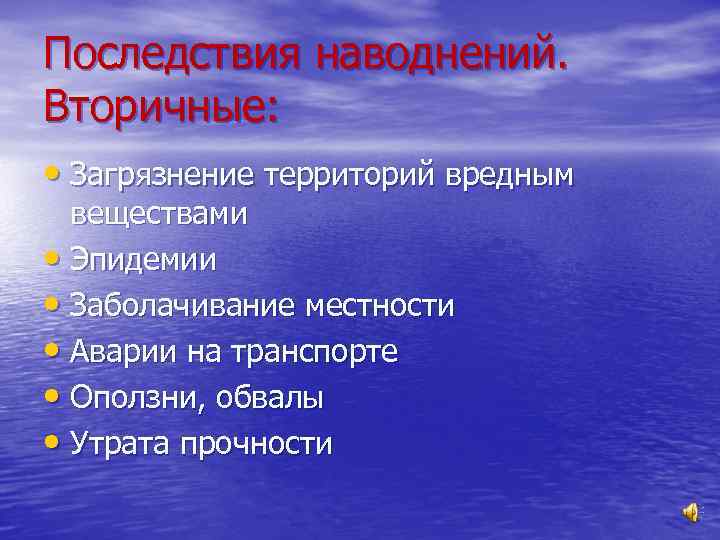 Последствия наводнений. Вторичные:

• Загрязнение территорий вредным веществами
• Эпидемии
• Заболачивание местности
• Аварии на транспорте
• Оползни, обвалы
• Утрата прочности